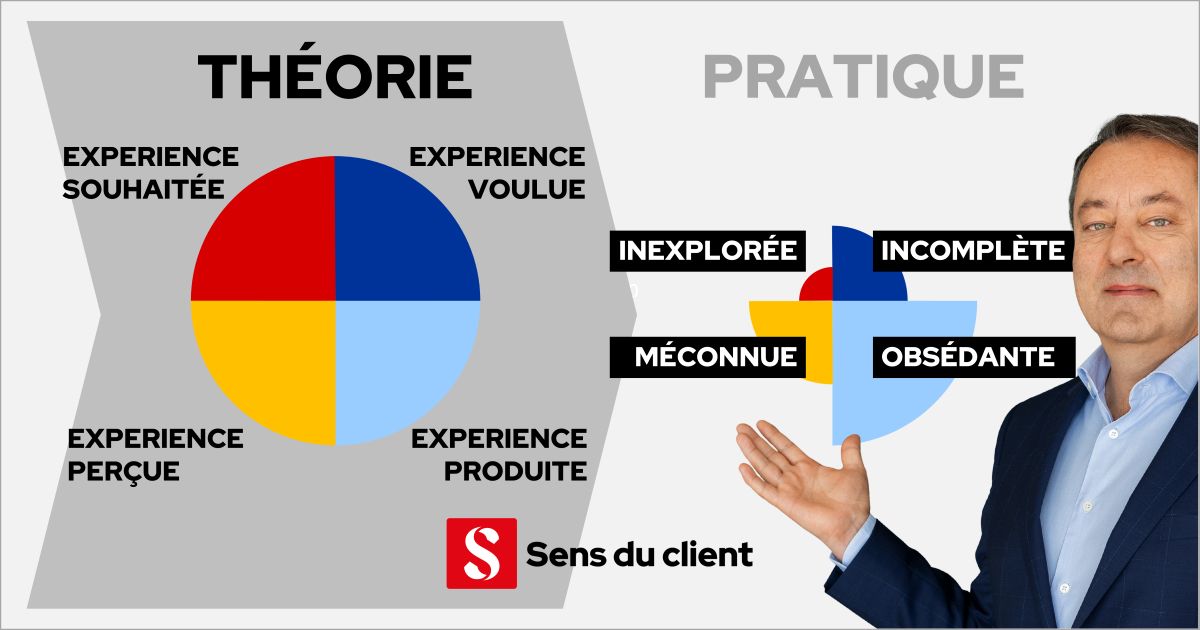 THÉORIE

PRATIQUE

EXPERIENCE SOUHAITÉE

EXPERIENCE VOULUE

EXPERIENCE PERÇUE

EXPERIENCE PRODUITE

INEXPLORÉE

INCOMPLÈTE

MÉCONNUE

OBSÉDANTE

S

Sens du client